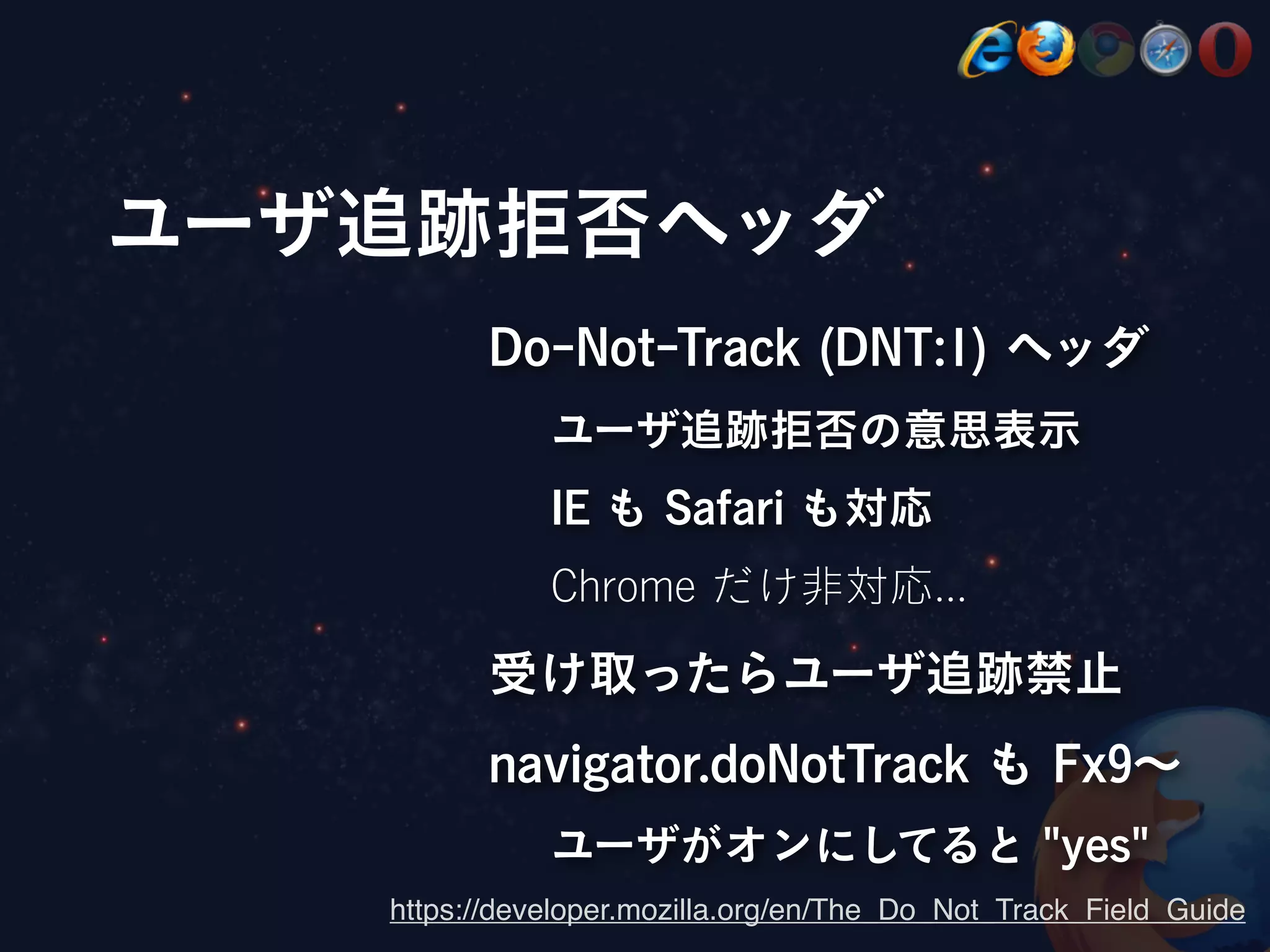 ユーザ追跡拒否ヘッダ

Do-Not-Track (DNT:1) ヘッダ

ユーザ追跡拒否の意思表示

IE も Safari も対応

Chrome だけ非対応...

受け取ったらユーザ追跡禁止

navigator.doNotTrack も Fx9〜

ユーザがオンにしてると "yes"

https://developer.mozilla.org/en/The_Do_Not_Track_Field_Guide